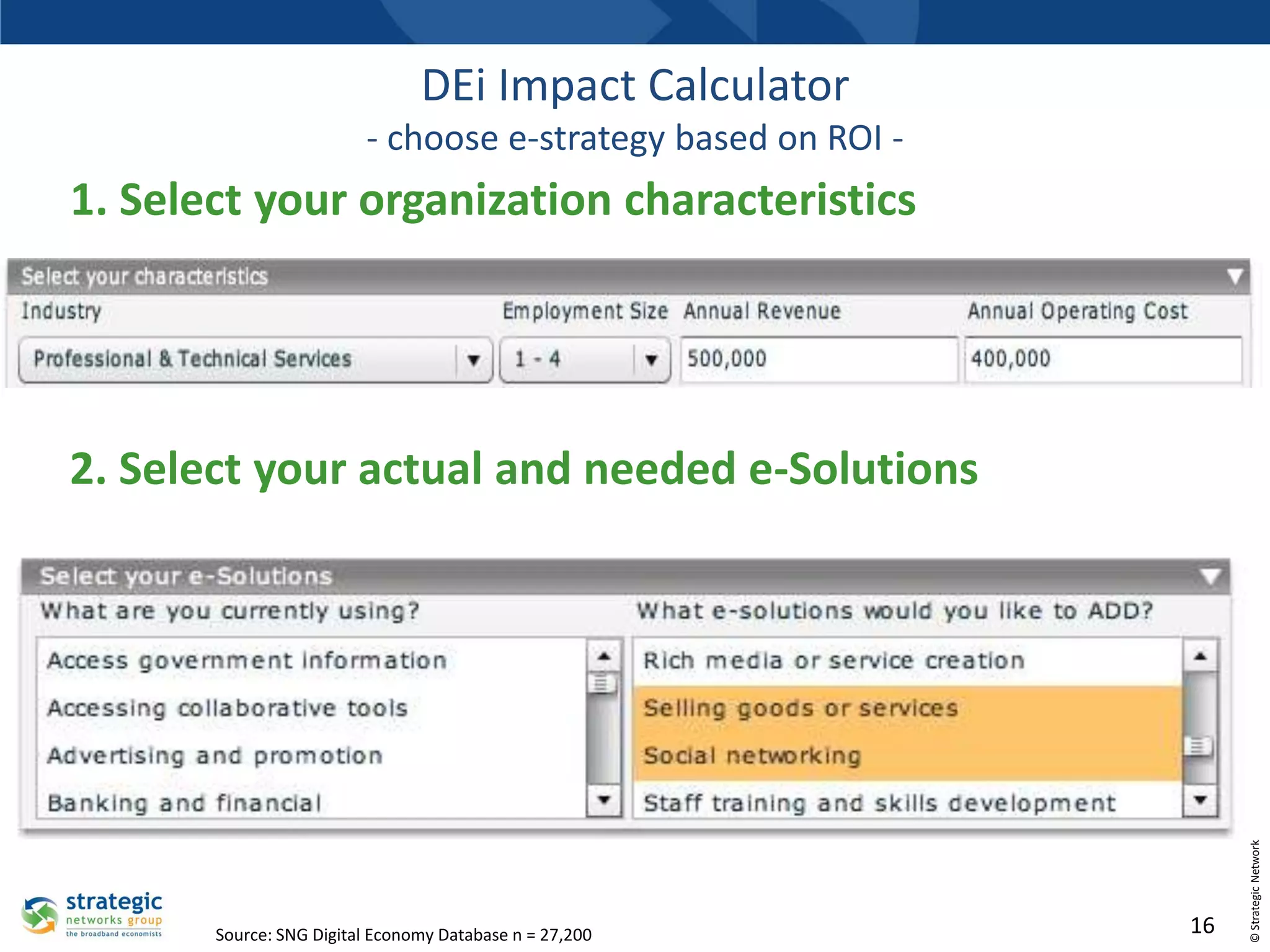 DEi Impact Calculator
- choose e-strategy based on ROI -

1. Select your organization characteristics

Select your characteristics

| Industry | Employment Size | Annual Revenue | Annual Operating Cost |
|---|---|---|---|
| Professional & Technical Services | 1 - 4 | 500,000 | 400,000 |

2. Select your actual and needed e-Solutions

Select your e-Solutions

What are you currently using?

Access government information
Accessing collaborative tools
Advertising and promotion
Banking and financial

What e-solutions would you like to ADD?

Rich media or service creation
Selling goods or services
Social networking
Staff training and skills development

strategic networks group
the broadband economists

Source: SNG Digital Economy Database n = 27,200

16

© Strategic Network